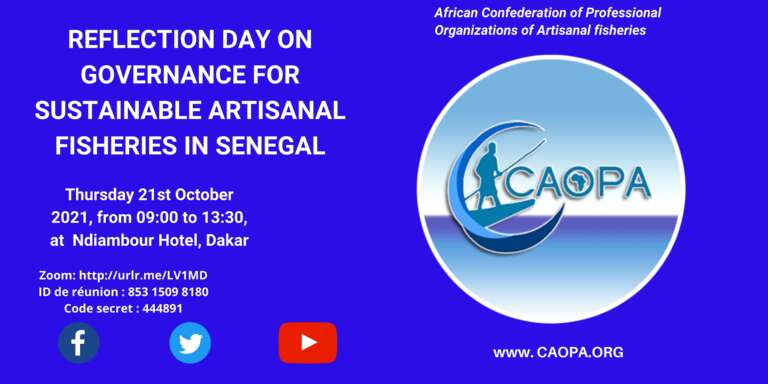 REFLECTION DAY ON GOVERNANCE FOR SUSTAINABLE ARTISANAL FISHERIES IN SENEGAL

Thursday 21st October 2021, from 09:00 to 13:30, at Ndiambour Hotel, Dakar

Zoom: http://urlr.me/LV1MD
ID de réunion : 853 1509 8180
Code secret : 444891

African Confederation of Professional Organizations of Artisanal fisheries

CAOPA

www. CAOPA.ORG